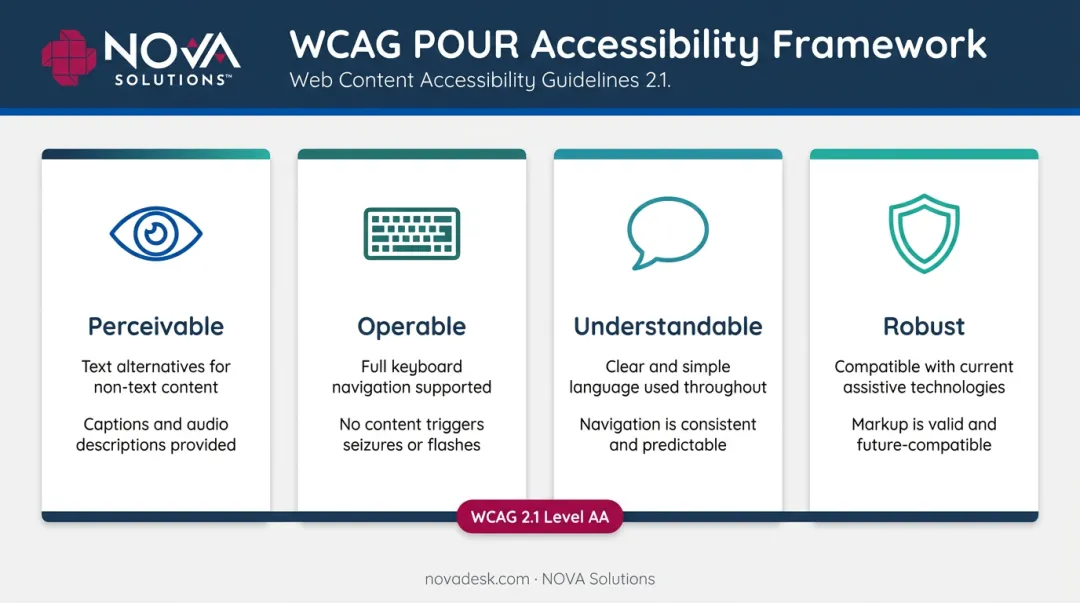 NOVA SOLUTIONS™

WCAG POUR Accessibility Framework

Web Content Accessibility Guidelines 2.1.

Perceivable

Text alternatives for non-text content

Captions and audio descriptions provided

Operable

Full keyboard navigation supported

No content triggers seizures or flashes

Understandable

Clear and simple language used throughout

Navigation is consistent and predictable

Robust

Compatible with current assistive technologies

Markup is valid and future-compatible

WCAG 2.1 Level AA

novadesk.com · NOVA Solutions